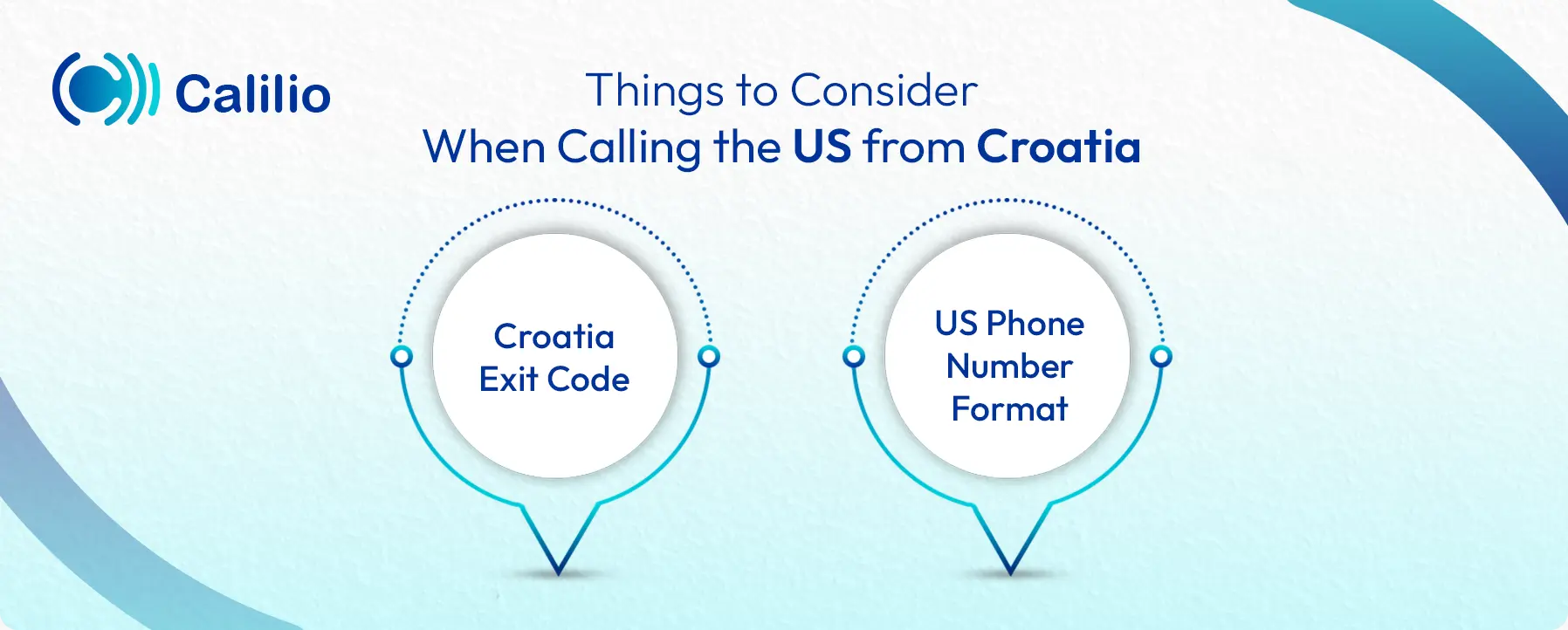 Calilio

Things to Consider
When Calling the US from Croatia

Croatia Exit Code

US Phone Number Format